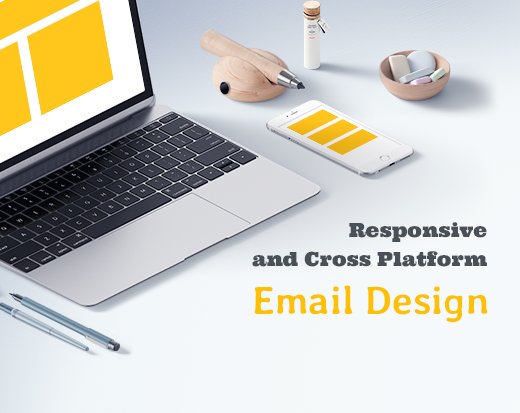 Responsive
and Cross Platform
Email Design